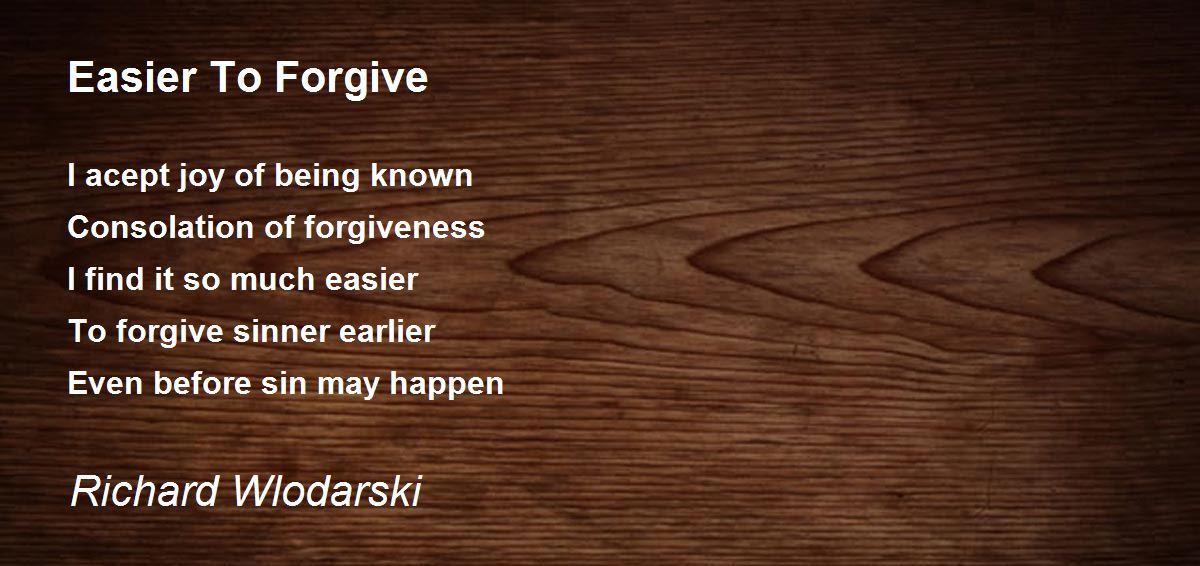 Easier To Forgive

I acept joy of being known
Consolation of forgiveness
I find it so much easier
To forgive sinner earlier
Even before sin may happen

Richard Wlodarski